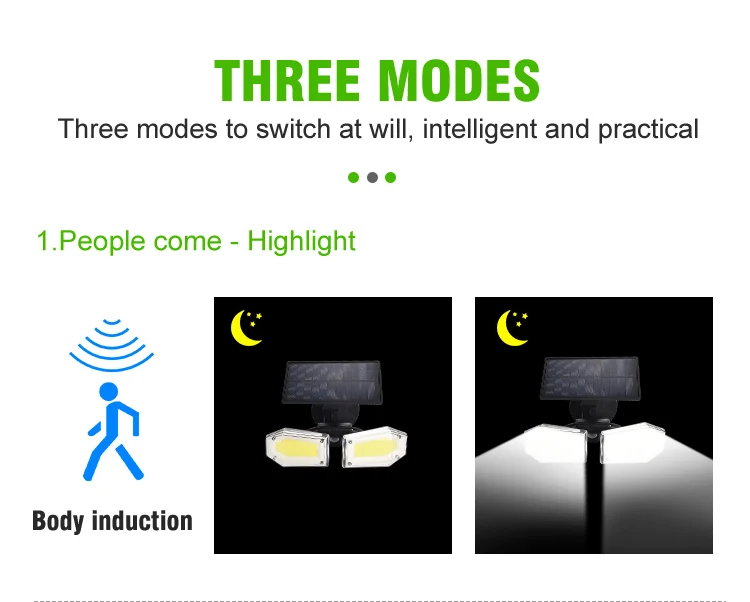 THREE MODES
Three modes to switch at will, intelligent and practical

1.People come - Highlight

Body induction